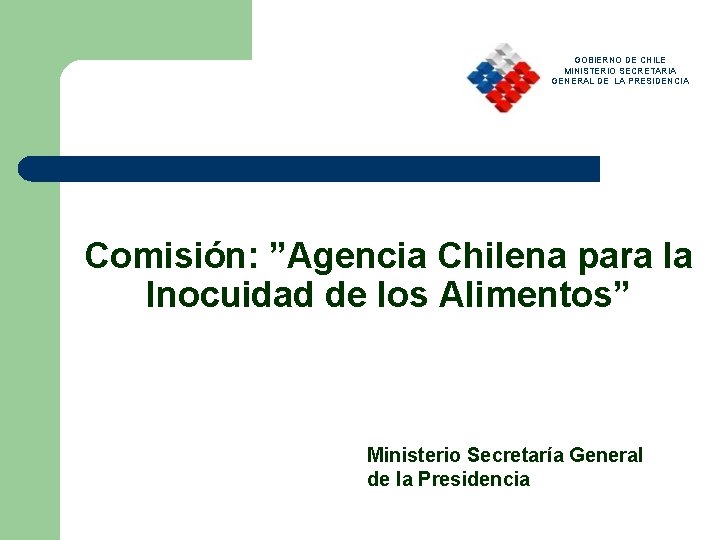 GOBIERNO DE CHILE
MINISTERIO SECRETARIA
GENERAL DE LA PRESIDENCIA

Comisión: ”Agencia Chilena para la Inocuidad de los Alimentos”

Ministerio Secretaría General de la Presidencia